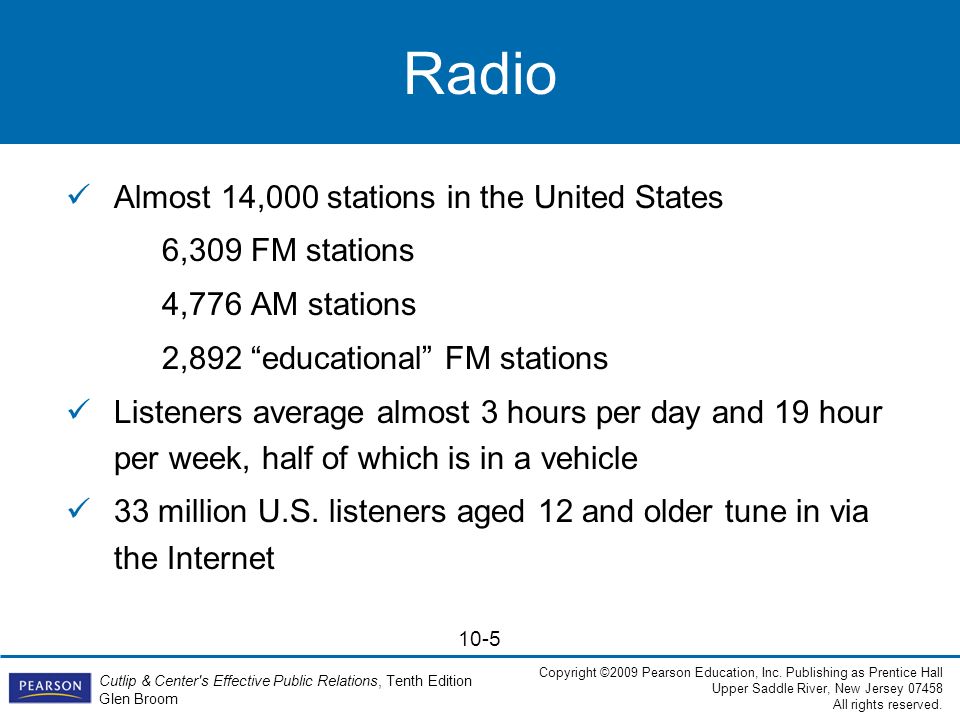 Radio

✓ Almost 14,000 stations in the United States

6,309 FM stations

4,776 AM stations

2,892 “educational” FM stations

✓ Listeners average almost 3 hours per day and 19 hour per week, half of which is in a vehicle

✓ 33 million U.S. listeners aged 12 and older tune in via the Internet

10-5

PEARSON

Cutlip & Center's Effective Public Relations, Tenth Edition
Glen Broom

Copyright ©2009 Pearson Education, Inc. Publishing as Prentice Hall
Upper Saddle River, New Jersey 07458
All rights reserved.